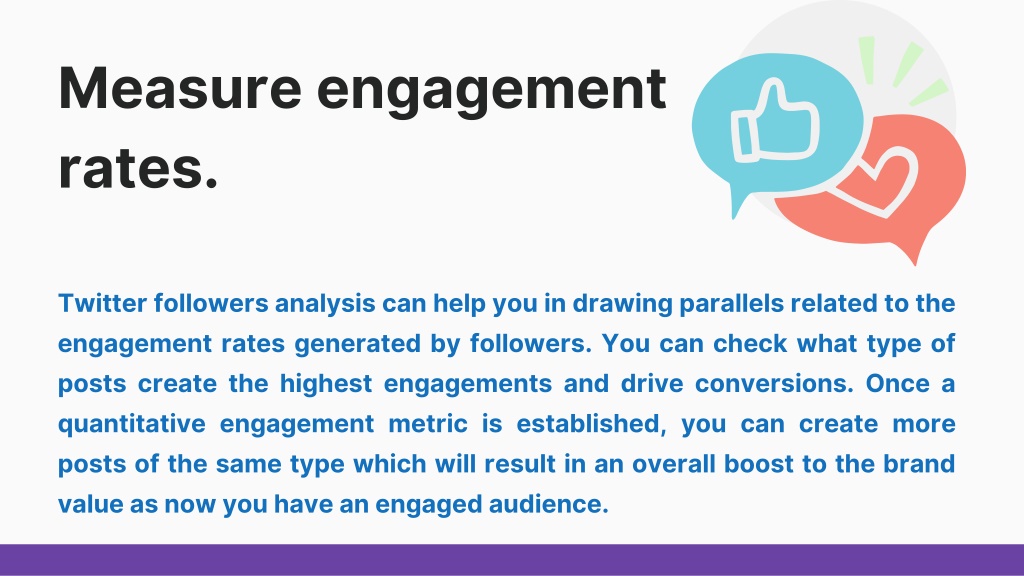 Measure engagement rates.

Twitter followers analysis can help you in drawing parallels related to the engagement rates generated by followers. You can check what type of posts create the highest engagements and drive conversions. Once a quantitative engagement metric is established, you can create more posts of the same type which will result in an overall boost to the brand value as now you have an engaged audience.